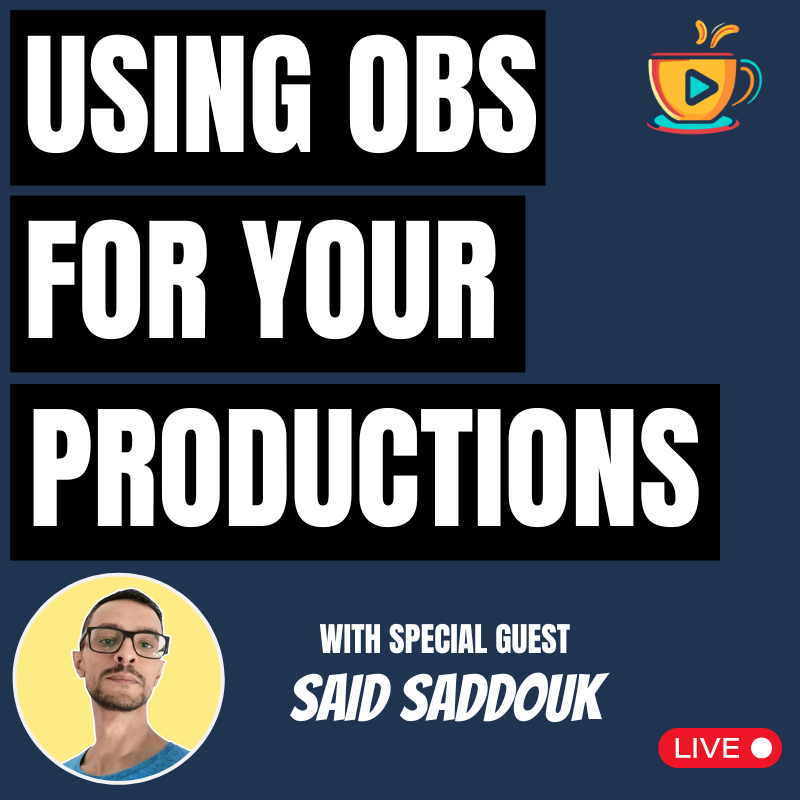 USING OBS
FOR YOUR
PRODUCTIONS

WITH SPECIAL GUEST
SAID SADDOUK

LIVE